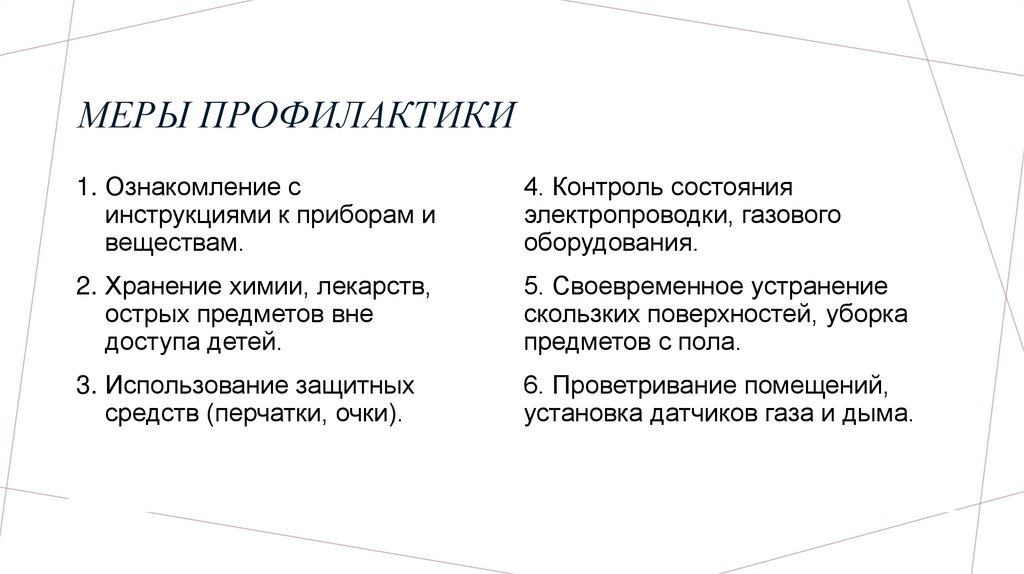 МЕРЫ ПРОФИЛАКТИКИ

1. Ознакомление с инструкциями к приборам и веществам.

2. Хранение химии, лекарств, острых предметов вне доступа детей.

3. Использование защитных средств (перчатки, очки).

4. Контроль состояния электропроводки, газового оборудования.

5. Своевременное устранение скользких поверхностей, уборка предметов с пола.

6. Проветривание помещений, установка датчиков газа и дыма.